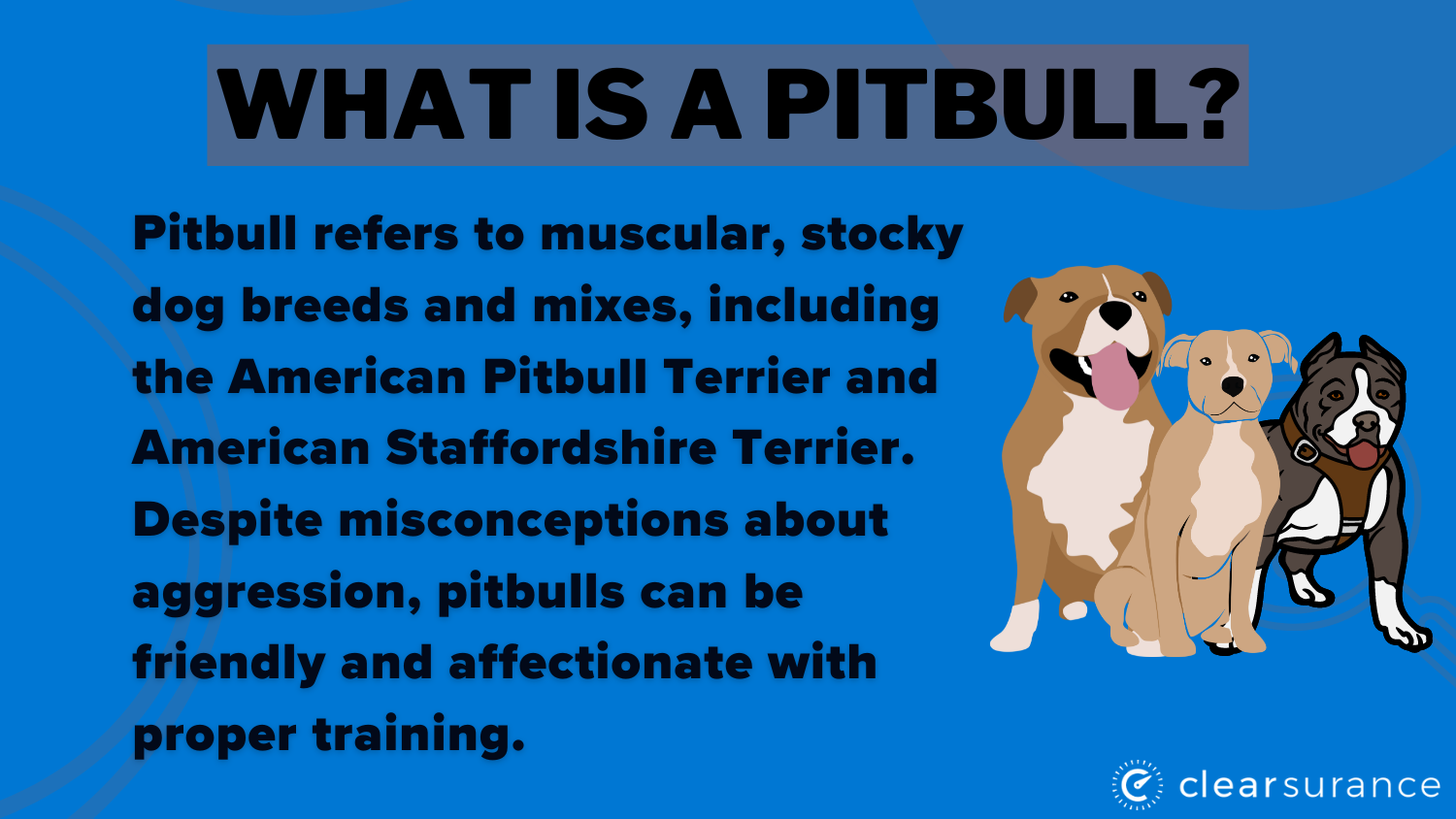 WHAT IS A PITBULL?

Pitbull refers to muscular, stocky dog breeds and mixes, including the American Pitbull Terrier and American Staffordshire Terrier. Despite misconceptions about aggression, pitbulls can be friendly and affectionate with proper training.

clearsurance